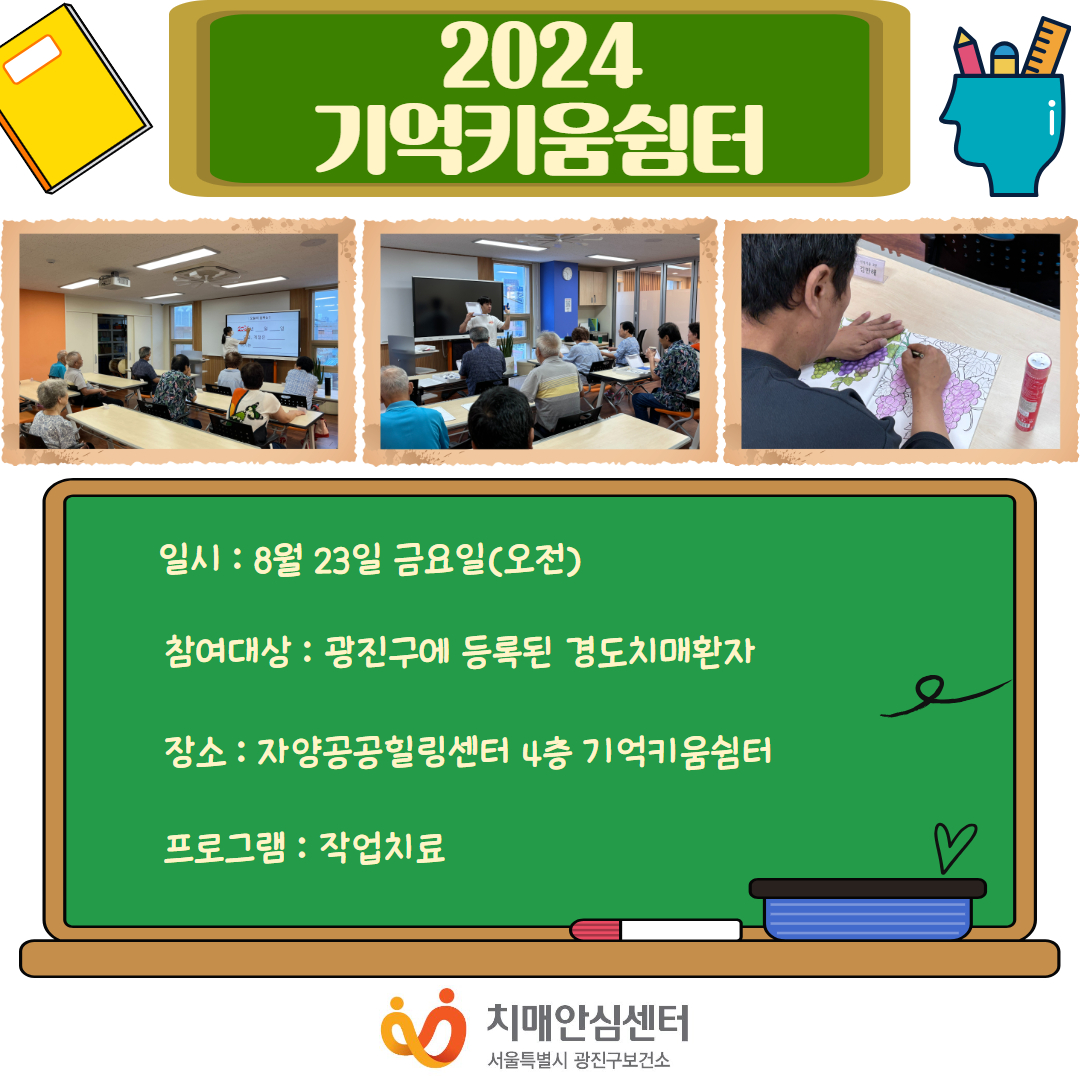 2024
기억키움쉼터

일시 : 8월 23일 금요일(오전)

참여대상 : 광진구에 등록된 경도치매환자

장소 : 자양공공힐링센터 4층 기억키움쉼터

프로그램 : 작업치료

치매안심센터
서울특별시 광진구보건소